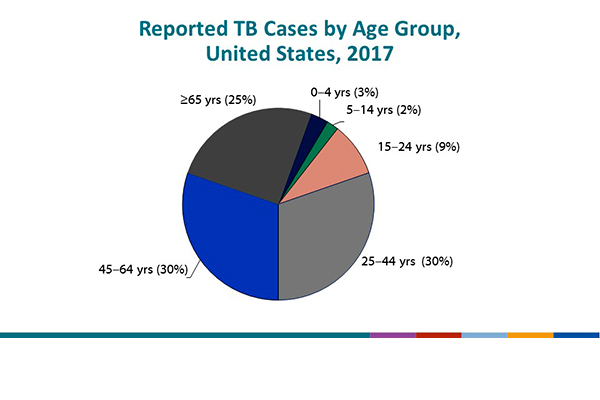 Reported TB Cases by Age Group, United States, 2017

≥65 yrs (25%)
0–4 yrs (3%)
5–14 yrs (2%)
15–24 yrs (9%)
25–44 yrs (30%)
45–64 yrs (30%)